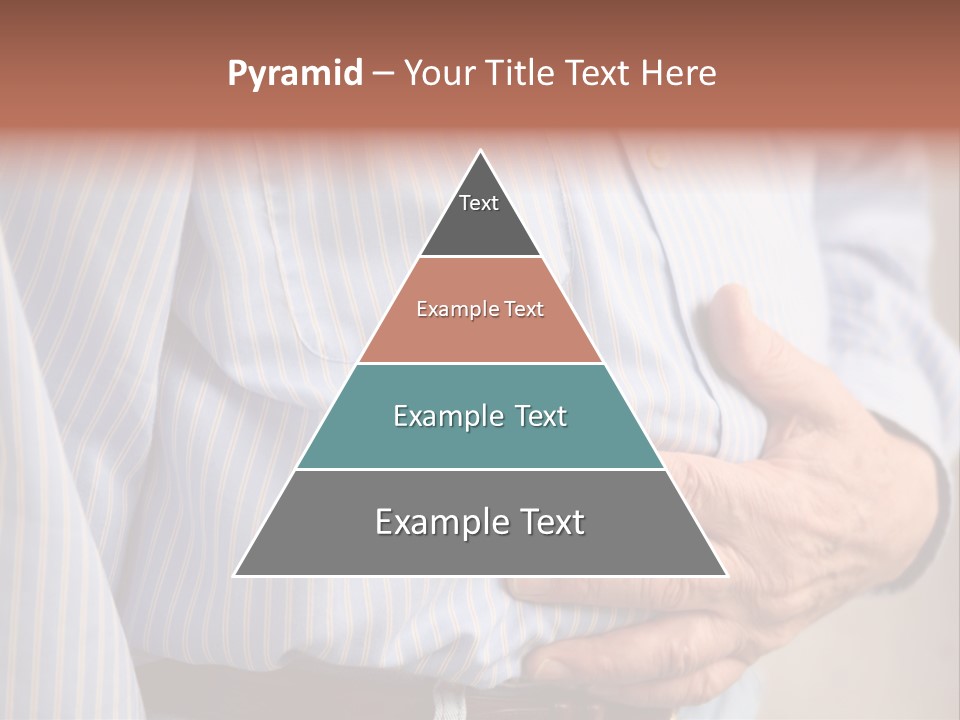 Pyramid – Your Title Text Here

Text

Example Text

Example Text

Example Text